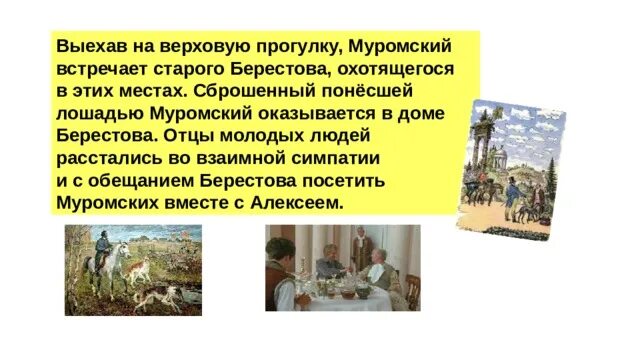 Выехав на верховую прогулку, Муромский встречает старого Берестова, охотящегося в этих местах. Сброшенный понёсшей лошадью Муромский оказывается в доме Берестова. Отцы молодых людей расстались во взаимной симпатии и с обещанием Берестова посетить Муромских вместе с Алексеем.